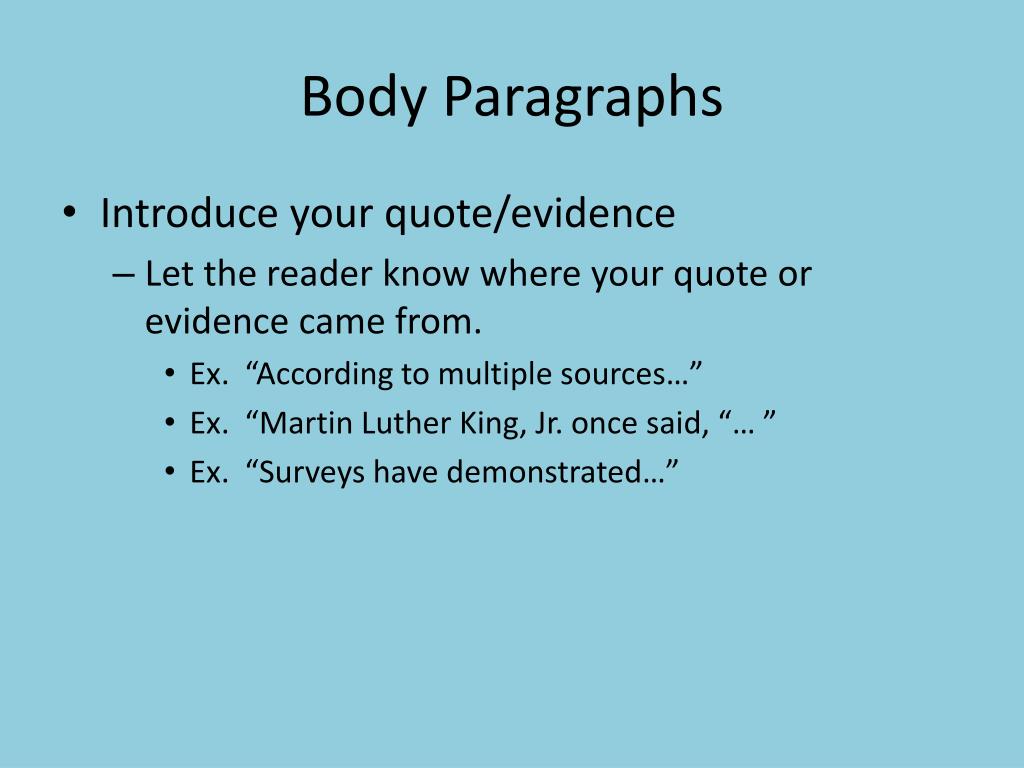 Body Paragraphs

• Introduce your quote/evidence
– Let the reader know where your quote or evidence came from.
• Ex. “According to multiple sources…”
• Ex. “Martin Luther King, Jr. once said, “… ”
• Ex. “Surveys have demonstrated…”